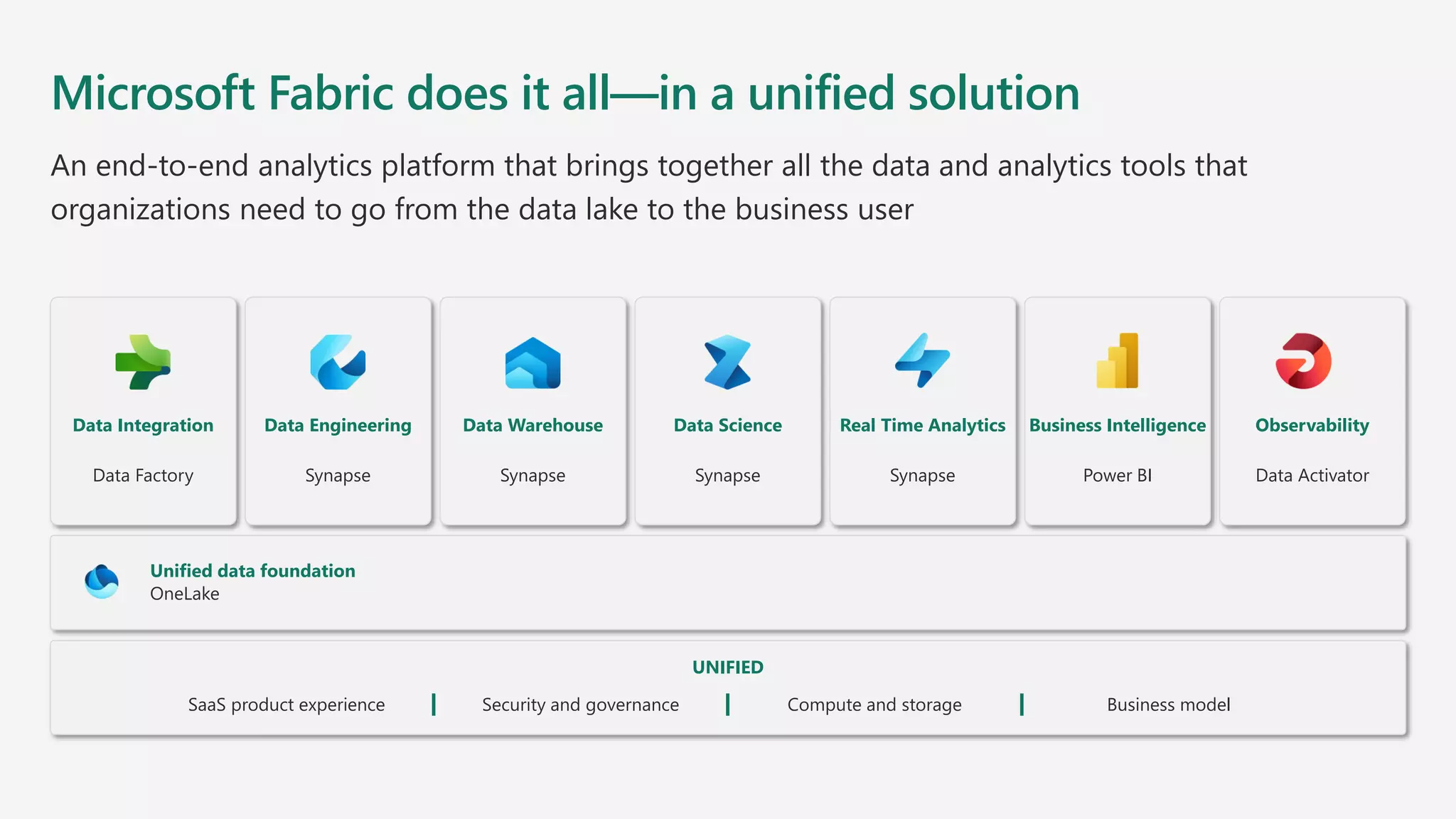 Microsoft Fabric does it all—in a unified solution

An end-to-end analytics platform that brings together all the data and analytics tools that organizations need to go from the data lake to the business user

Data Integration
Data Factory

Data Engineering
Synapse

Data Warehouse
Synapse

Data Science
Synapse

Real Time Analytics
Synapse

Business Intelligence
Power BI

Observability
Data Activator

Unified data foundation
OneLake

UNIFIED
SaaS product experience | Security and governance | Compute and storage | Business model